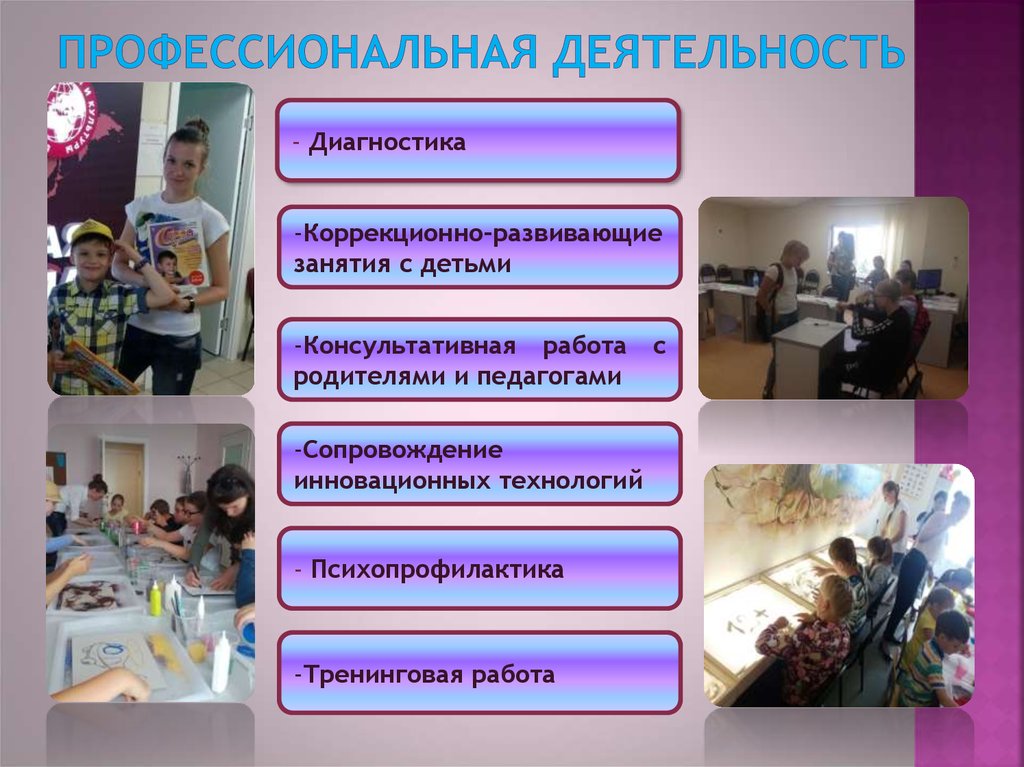 ПРОФЕССИОНАЛЬНАЯ ДЕЯТЕЛЬНОСТЬ

- Диагностика

-Коррекционно-развивающие занятия с детьми

-Консультативная работа с родителями и педагогами

-Сопровождение инновационных технологий

- Психопрофилактика

-Тренинговая работа